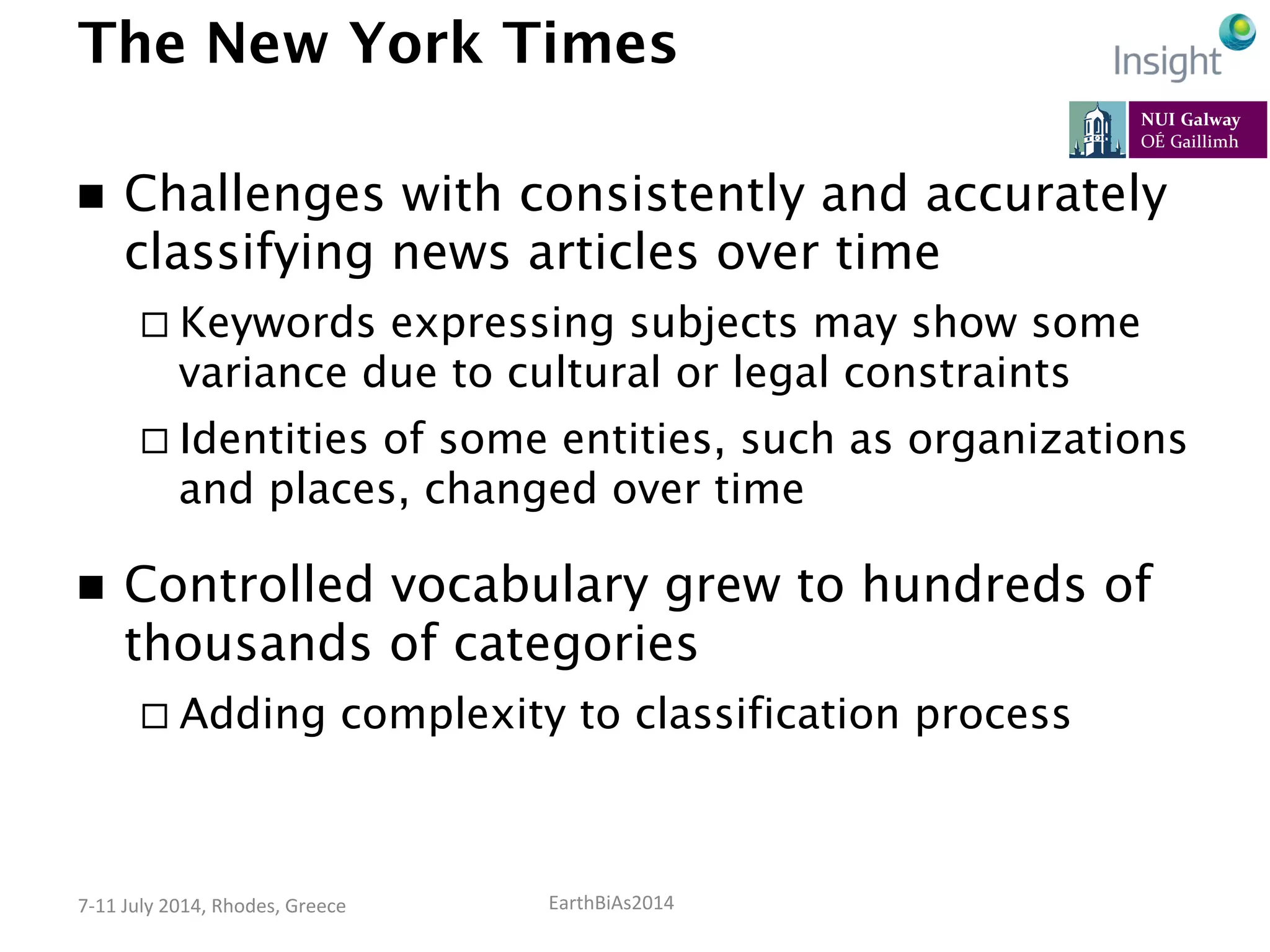 The New York Times

Insight

NUI Galway
OÉ Gaillimh

■ Challenges with consistently and accurately classifying news articles over time

□ Keywords expressing subjects may show some variance due to cultural or legal constraints

□ Identities of some entities, such as organizations and places, changed over time

■ Controlled vocabulary grew to hundreds of thousands of categories

□ Adding complexity to classification process

7-11 July 2014, Rhodes, Greece

EarthBiAs2014